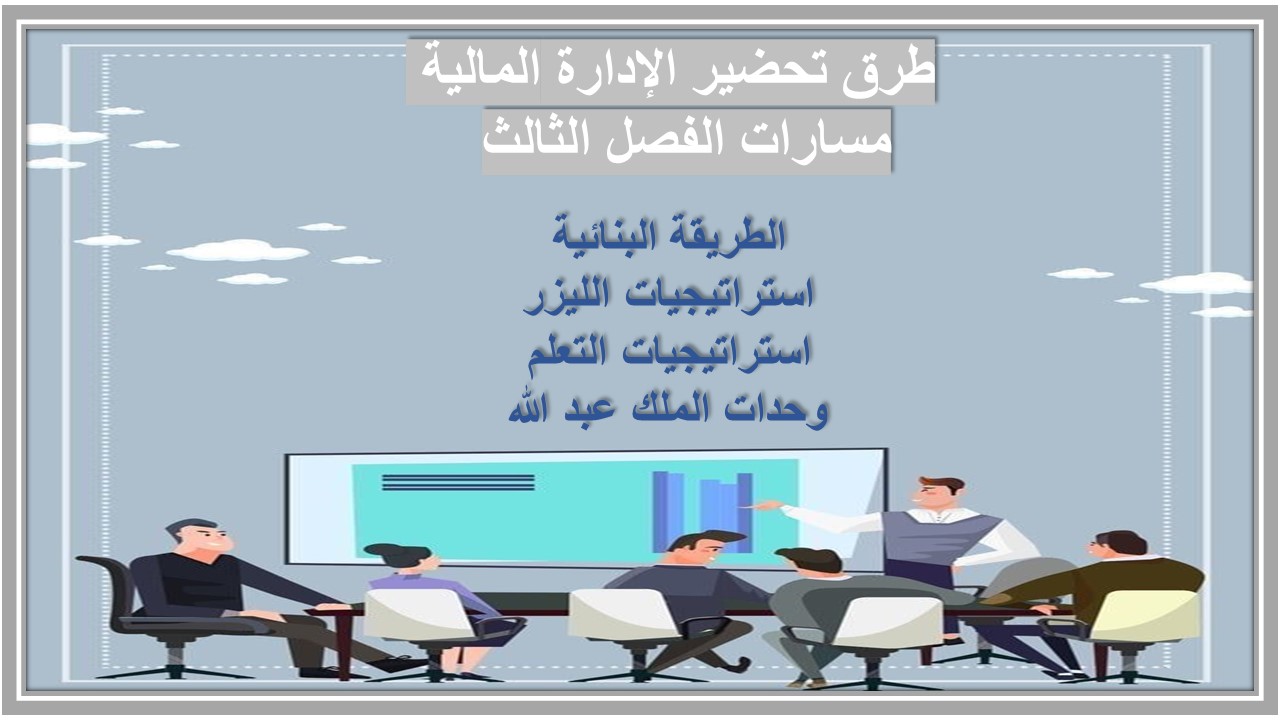 طرق تحضير الإدارة المالية
مسارات الفصل الثالث

الطريقة البنائية
استراتيجيات الليزر
استراتيجيات التعلم
وحدات الملك عبد الله